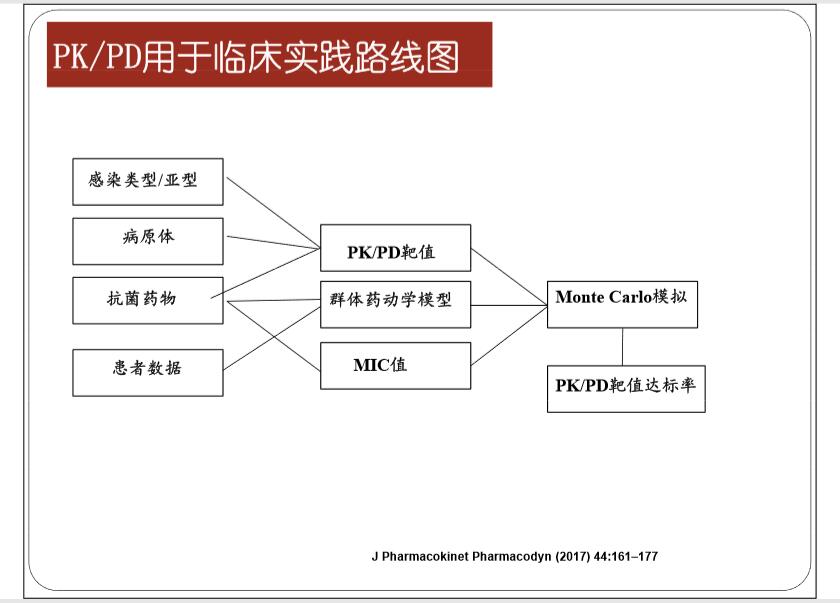 PK/PD用于临床实践路线图

感染类型/亚型

病原体

抗菌药物

患者数据

PK/PD靶值

群体药动学模型

MIC值

Monte Carlo模拟

PK/PD靶值达标率

J Pharmacokinet Pharmacodyn (2017) 44:161–177